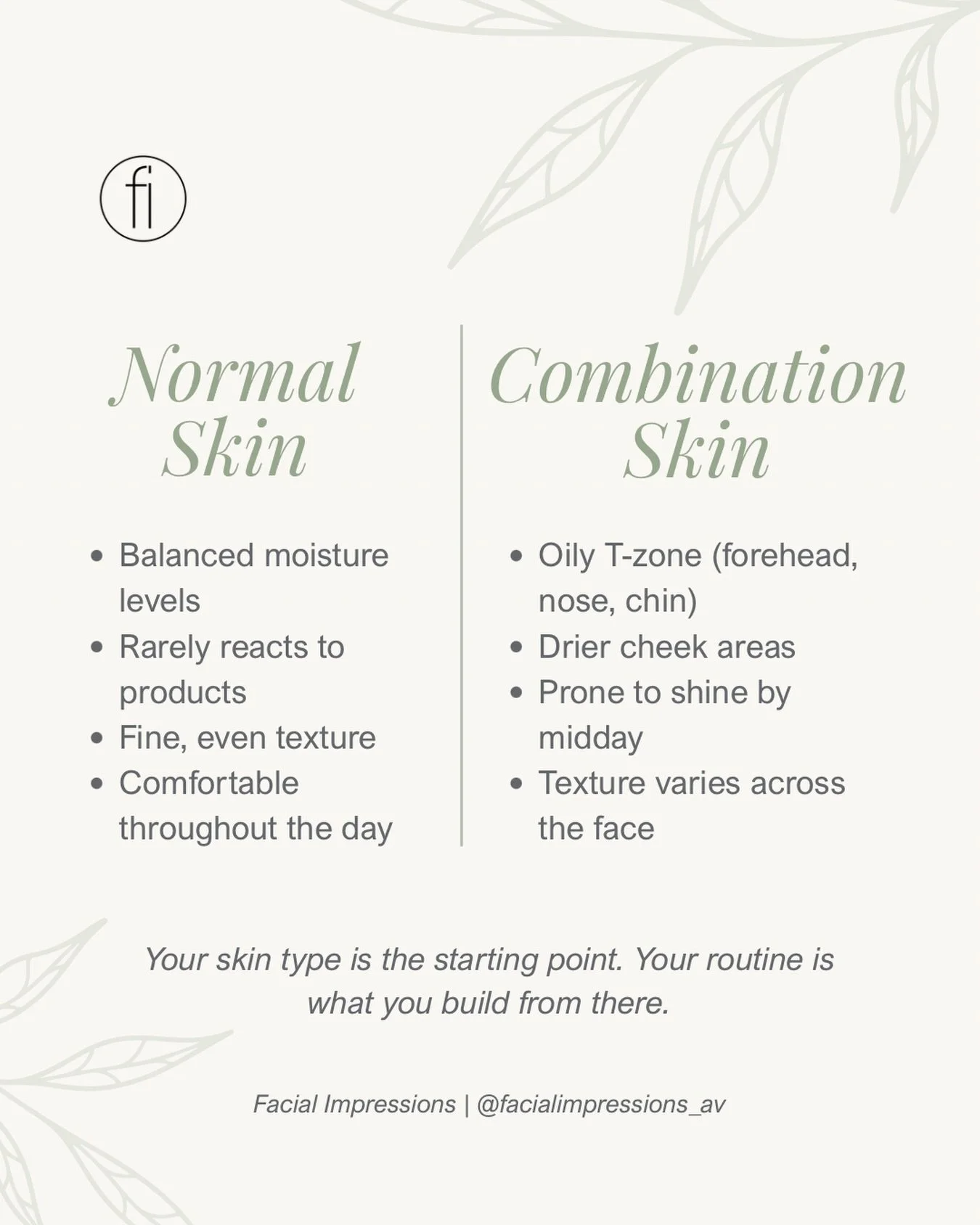 fi

Normal Skin

- Balanced moisture levels
- Rarely reacts to products
- Fine, even texture
- Comfortable throughout the day

Combination Skin

- Oily T-zone (forehead, nose, chin)
- Drier cheek areas
- Prone to shine by midday
- Texture varies across the face

Your skin type is the starting point. Your routine is what you build from there.

Facial Impressions | @facialimpressions_av